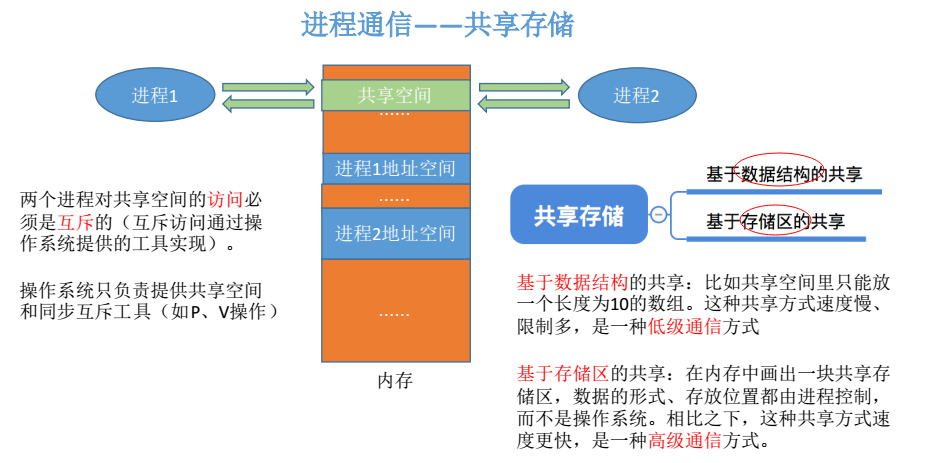 进程通信——共享存储

进程1

共享空间

……

进程1地址空间

……

进程2地址空间

……

内存

进程2

两个进程对共享空间的访问必须是互斥的（互斥访问通过操作系统提供的工具实现）。

操作系统只负责提供共享空间和同步互斥工具（如P、V操作）

共享存储

基于数据结构的共享

基于存储区的共享

基于数据结构的共享：比如共享空间里只能放一个长度为10的数组。这种共享方式速度慢、限制多，是一种低级通信方式

基于存储区的共享：在内存中画出一块共享存储区，数据的形式、存放位置都由进程控制，而不是操作系统。相比之下，这种共享方式速度更快，是一种高级通信方式。